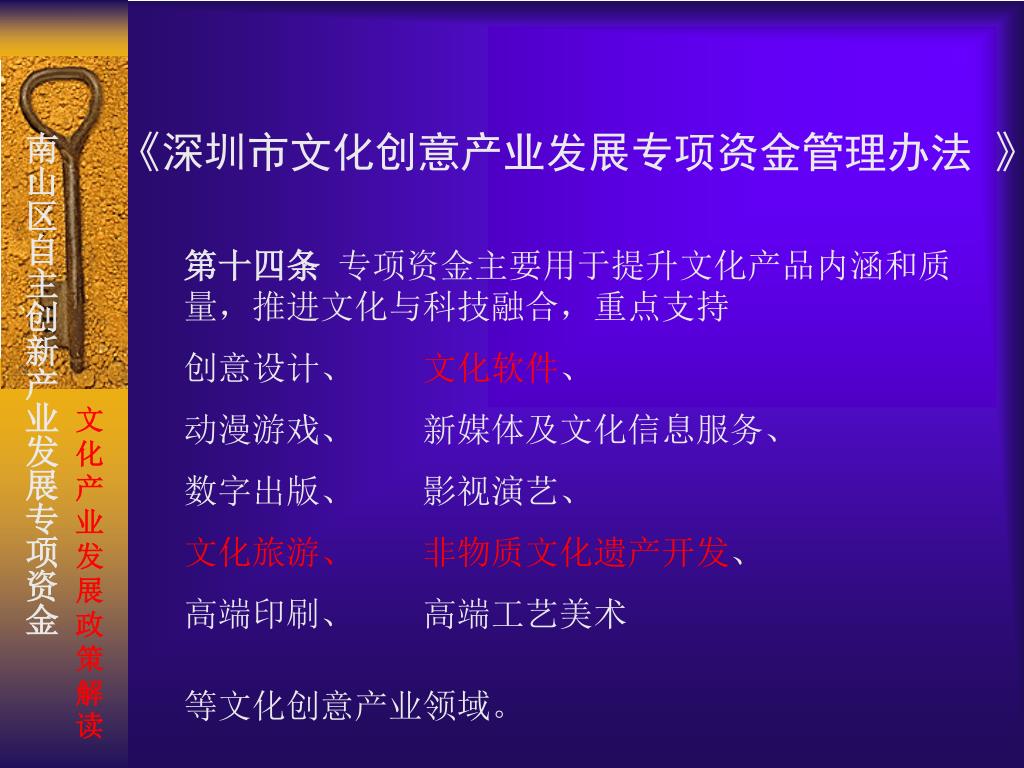 南山区自主创新产业发展专项资金

文化产业发展政策解读

《深圳市文化创意产业发展专项资金管理办法 》

第十四条 专项资金主要用于提升文化产品内涵和质量，推进文化与科技融合，重点支持

创意设计、 文化软件、

动漫游戏、 新媒体及文化信息服务、

数字出版、 影视演艺、

文化旅游、 非物质文化遗产开发、

高端印刷、 高端工艺美术

等文化创意产业领域。